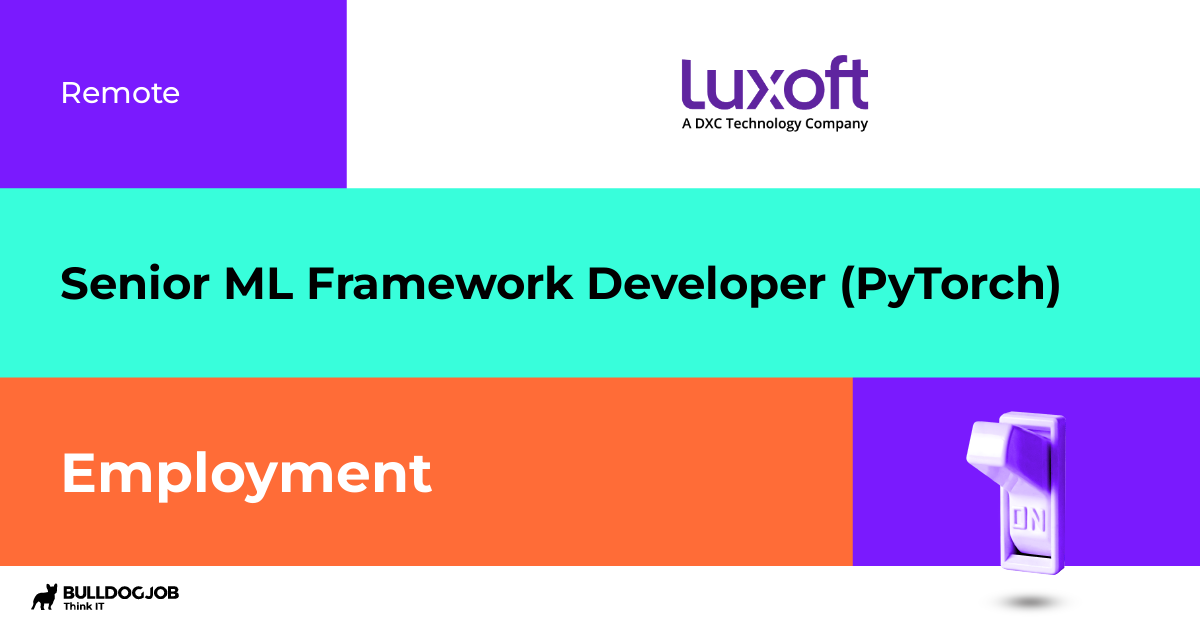 Remote

Luxoft
A DXC Technology Company

Senior ML Framework Developer (PyTorch)

Employment

ON

BULLDOGJOB
Think IT